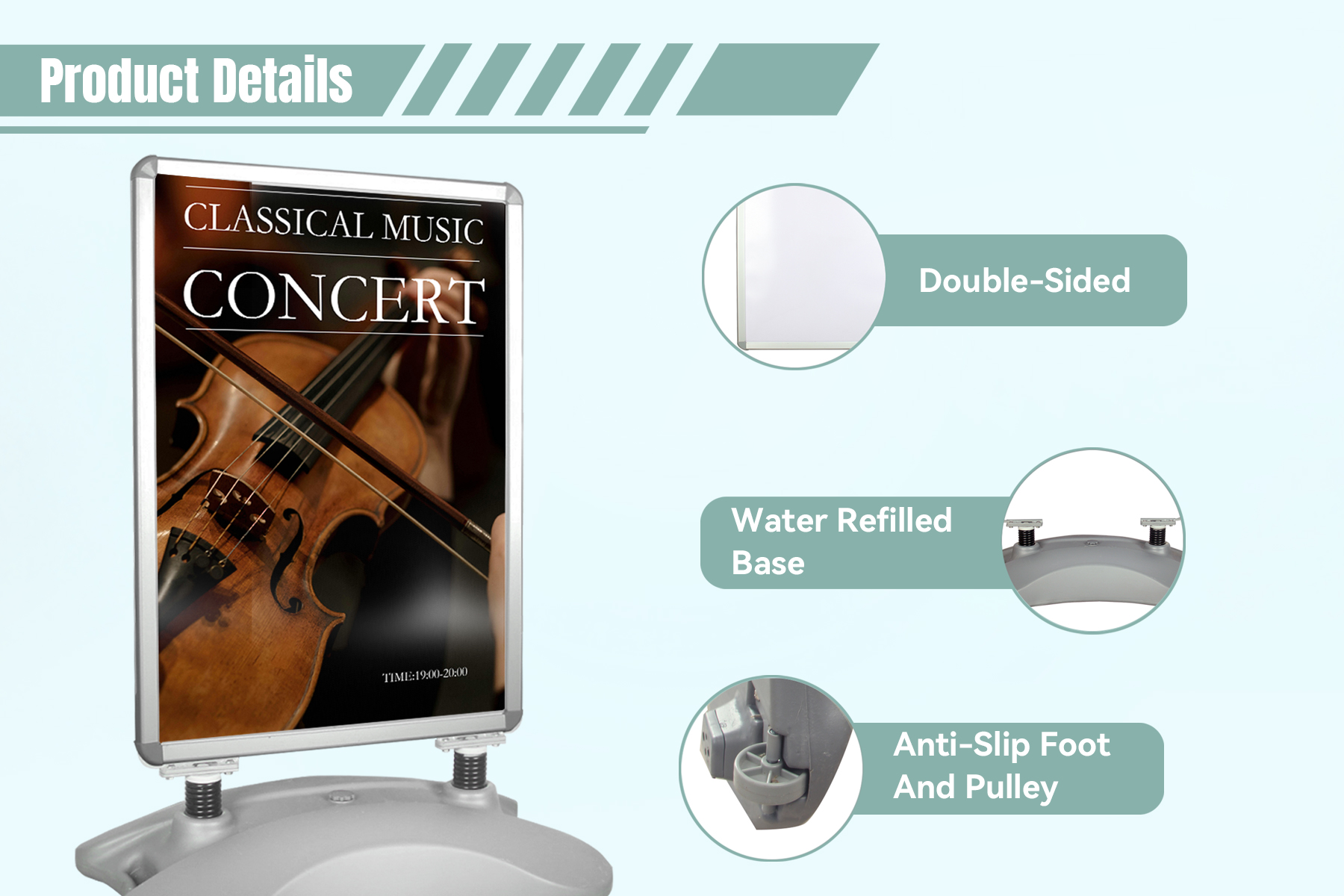 Product Details

CLASSICAL MUSIC
CONCERT

TIME:19:00-20:00

Double-Sided

Water Refilled Base

Anti-Slip Foot And Pulley